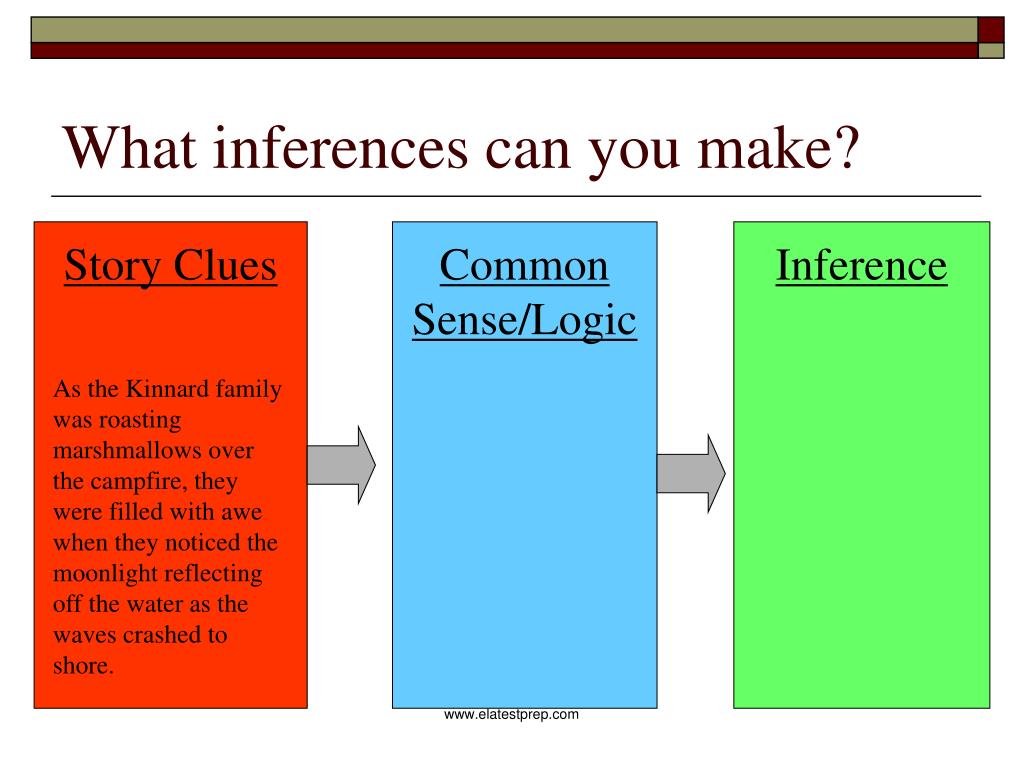 What inferences can you make?

Story Clues

As the Kinnard family was roasting marshmallows over the campfire, they were filled with awe when they noticed the moonlight reflecting off the water as the waves crashed to shore.

Common Sense/Logic

Inference

www.elatestprep.com